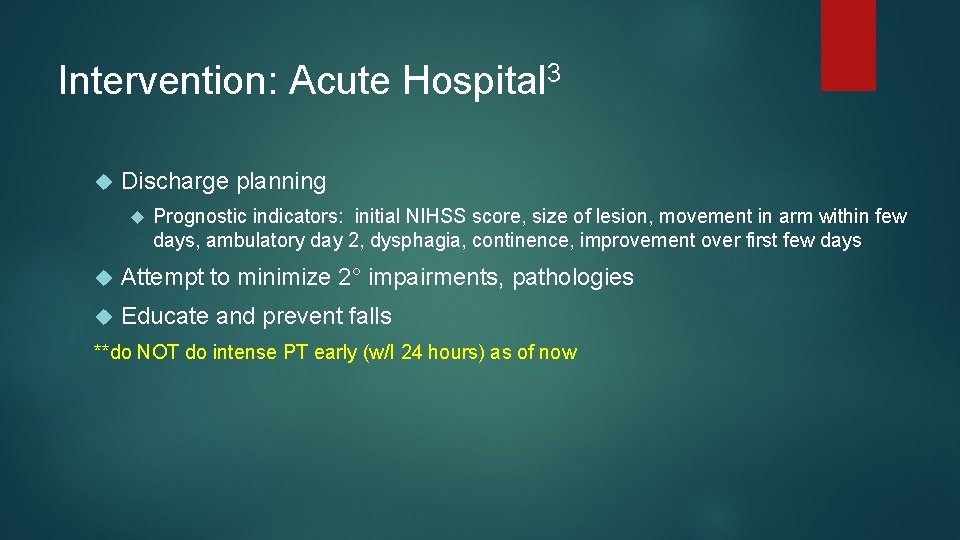 Intervention: Acute Hospital$^3$

Discharge planning

Prognostic indicators: initial NIHSS score, size of lesion, movement in arm within few days, ambulatory day 2, dysphagia, continence, improvement over first few days

Attempt to minimize 2° impairments, pathologies

Educate and prevent falls

**do NOT do intense PT early (w/I 24 hours) as of now